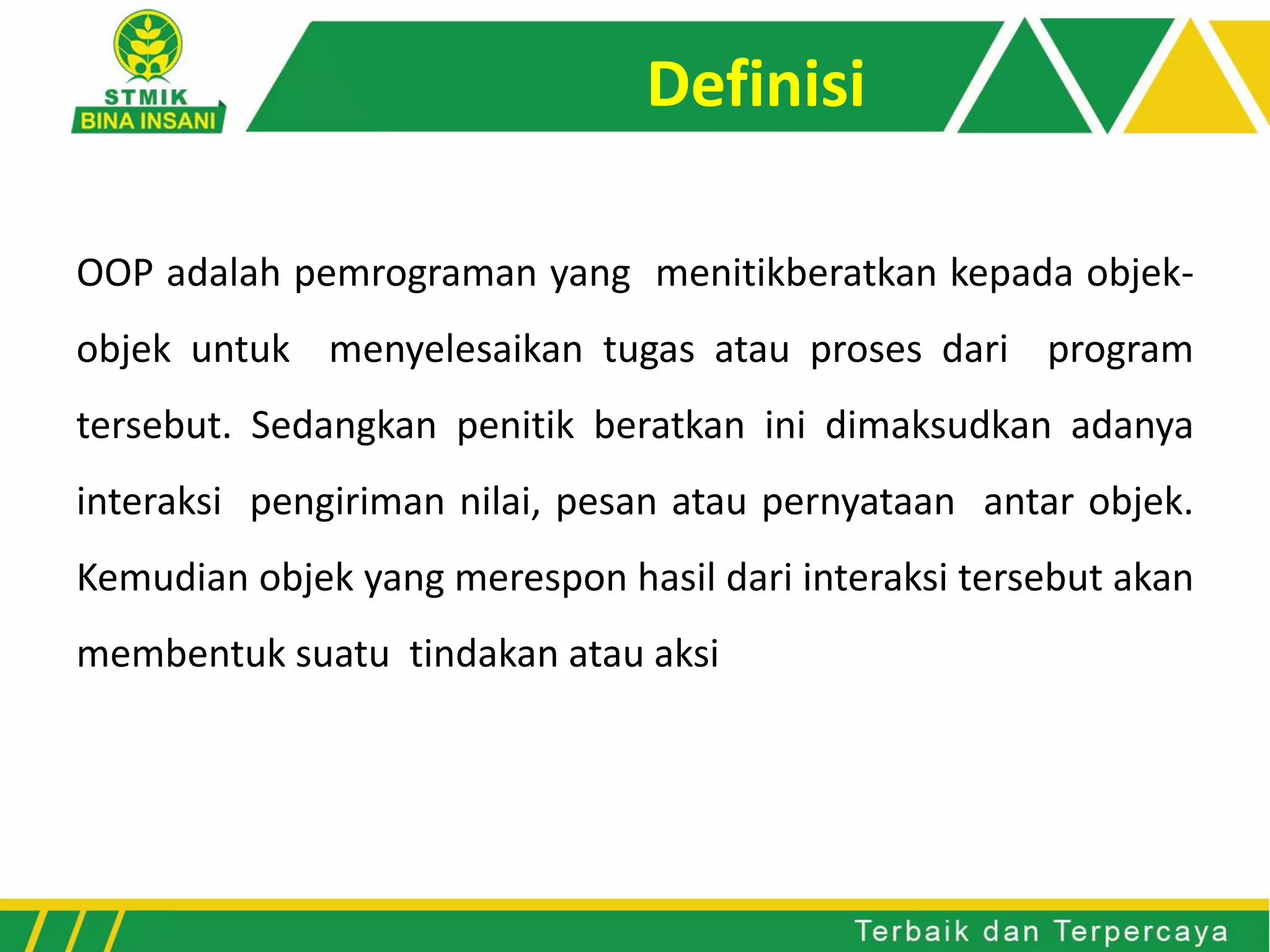 STMIK
BINA INSANI

Definisi

OOP adalah pemrograman yang menitikberatkan kepada objek-objek untuk menyelesaikan tugas atau proses dari program tersebut. Sedangkan penitik beratkan ini dimaksudkan adanya interaksi pengiriman nilai, pesan atau pernyataan antar objek. Kemudian objek yang merespon hasil dari interaksi tersebut akan membentuk suatu tindakan atau aksi

Terbaik dan Terpercaya